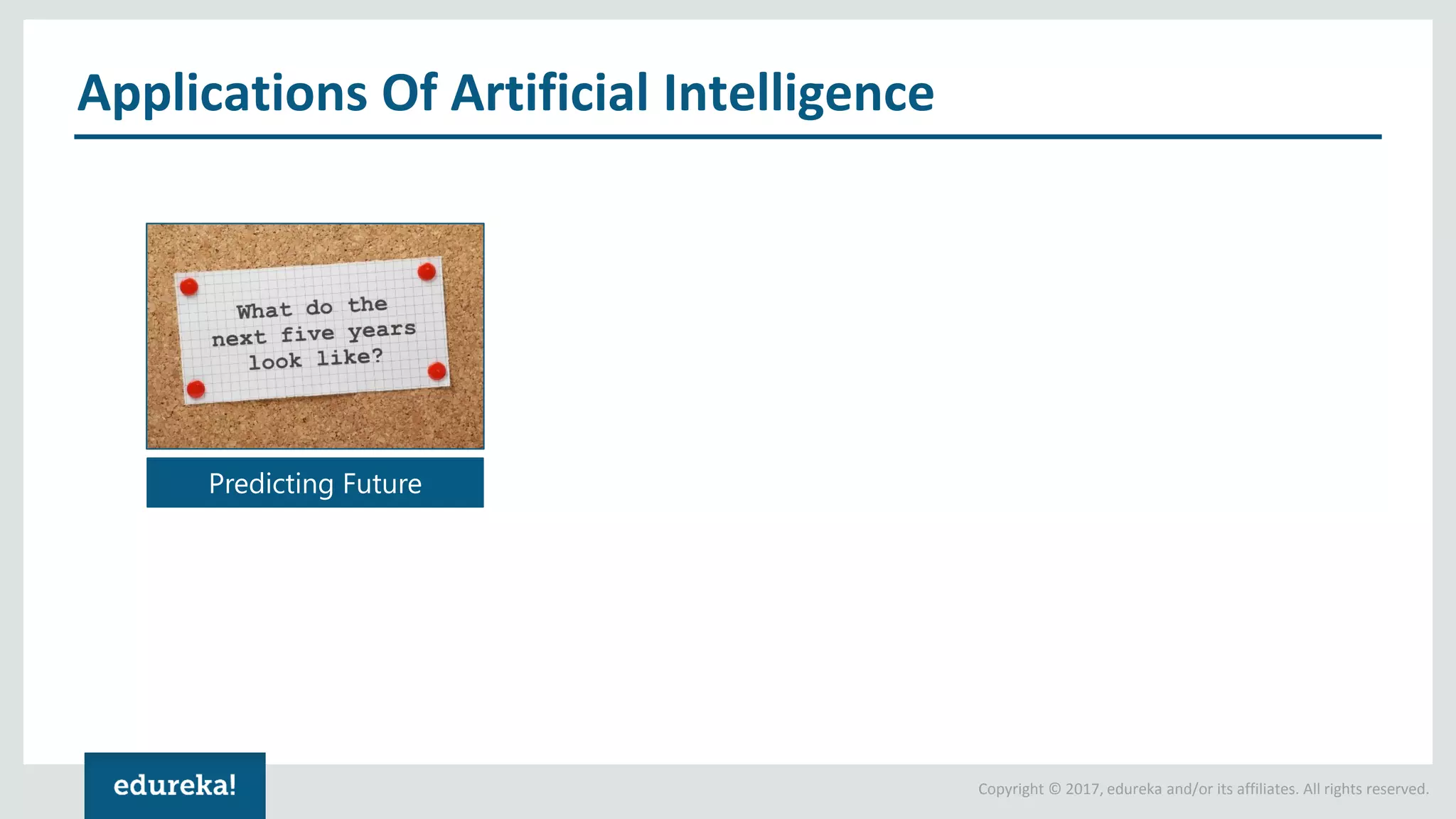 Applications Of Artificial Intelligence

What do the next five years look like?

Predicting Future

edureka!

Copyright © 2017, edureka and/or its affiliates. All rights reserved.